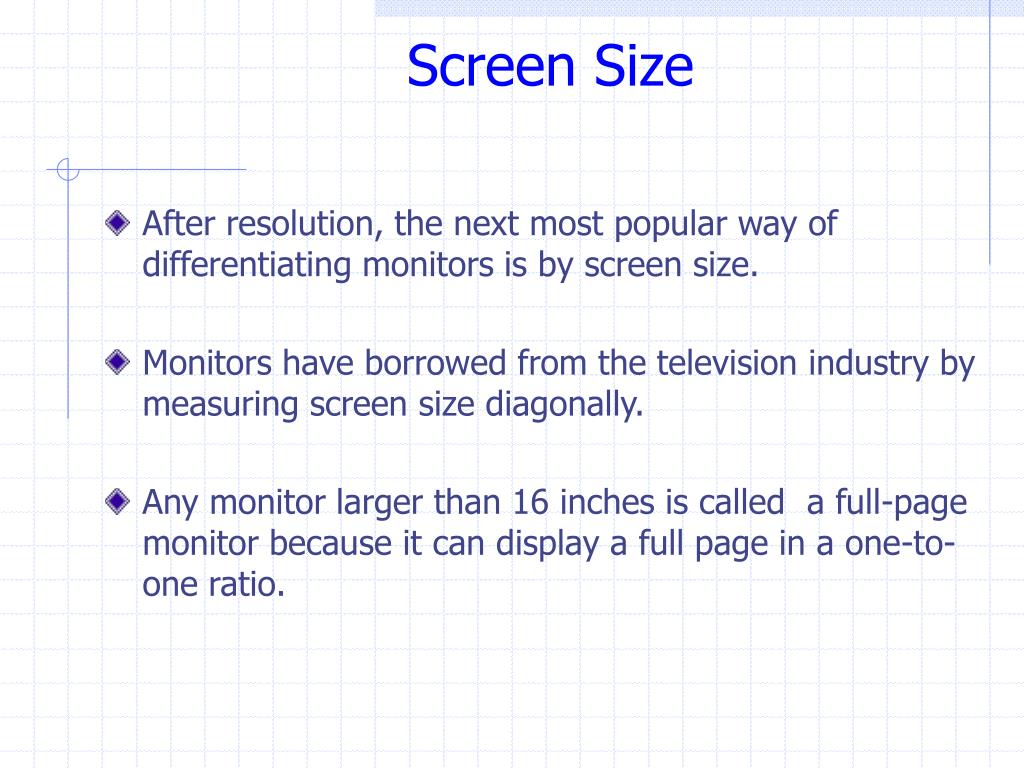 Screen Size

After resolution, the next most popular way of differentiating monitors is by screen size.

Monitors have borrowed from the television industry by measuring screen size diagonally.

Any monitor larger than 16 inches is called  a full-page monitor because it can display a full page in a one-to-one ratio.